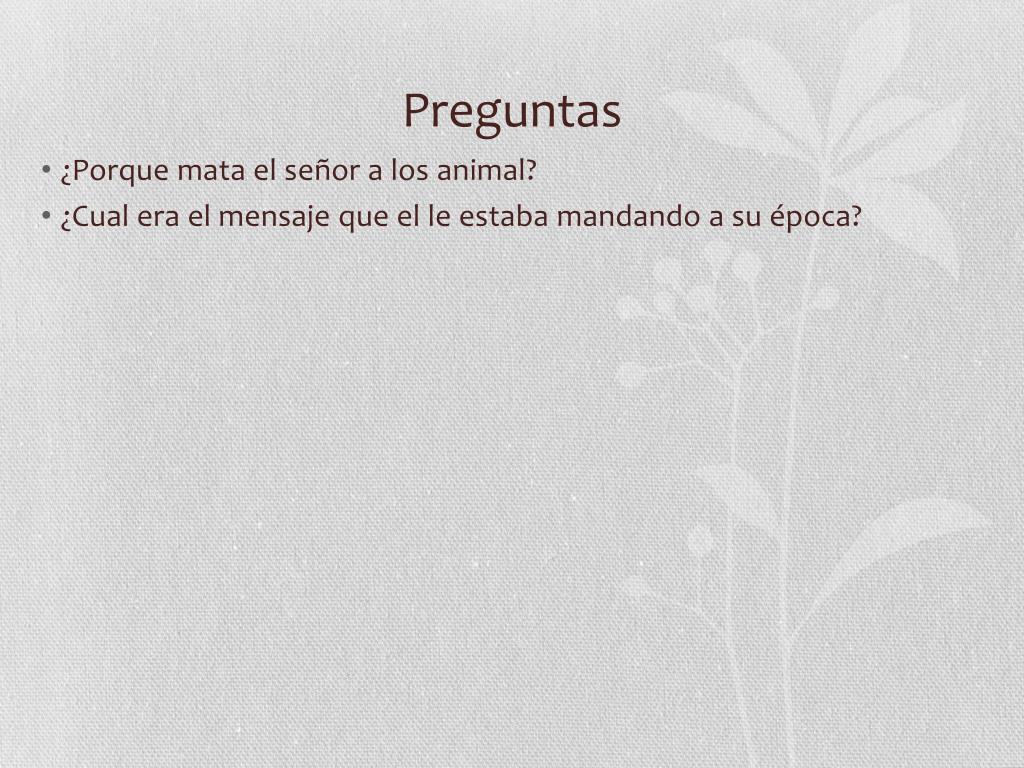 Preguntas

• ¿Porque mata el señor a los animal?
• ¿Cual era el mensaje que el le estaba mandando a su época?